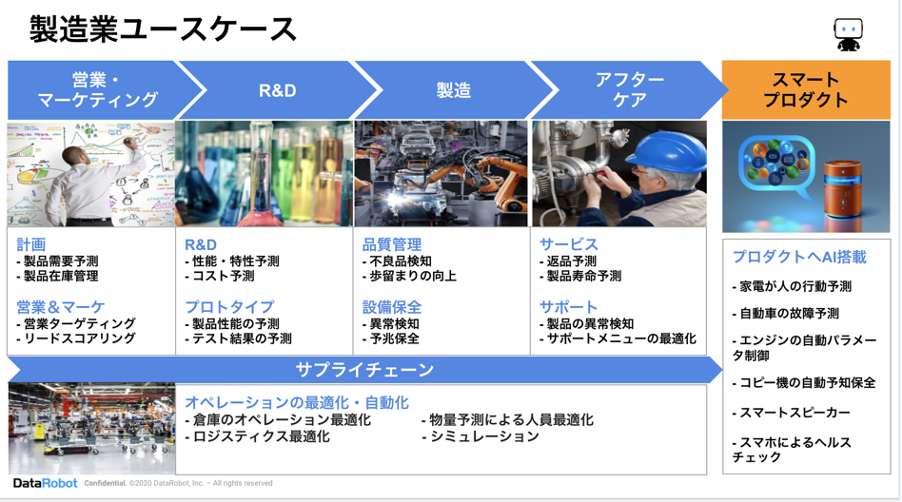 製造業ユースケース

営業・マーケティング

R&D

製造

アフターケア

スマートプロダクト

計画
- 製品需要予測
- 製品在庫管理

営業＆マーケ
- 営業ターゲティング
- リードスコアリング

R&D
- 性能・特性予測
- コスト予測

プロトタイプ
- 製品性能の予測
- テスト結果の予測

品質管理
- 不良品検知
- 歩留まりの向上

設備保全
- 異常検知
- 予兆保全

サービス
- 返品予測
- 製品寿命予測

サポート
- 製品の異常検知
- サポートメニューの最適化

プロダクトへAI搭載

- 家電が人の行動予測

- 自動車の故障予測

- エンジンの自動パラメータ制御

- コピー機の自動予知保全

- スマートスピーカー

- スマホによるヘルスチェック

サプライチェーン

オペレーションの最適化・自動化
- 倉庫のオペレーション最適化
- ロジスティクス最適化
- 物量予測による人員最適化
- シミュレーション

DataRobot Confidential. ©2020 DataRobot, Inc. – All rights reserved